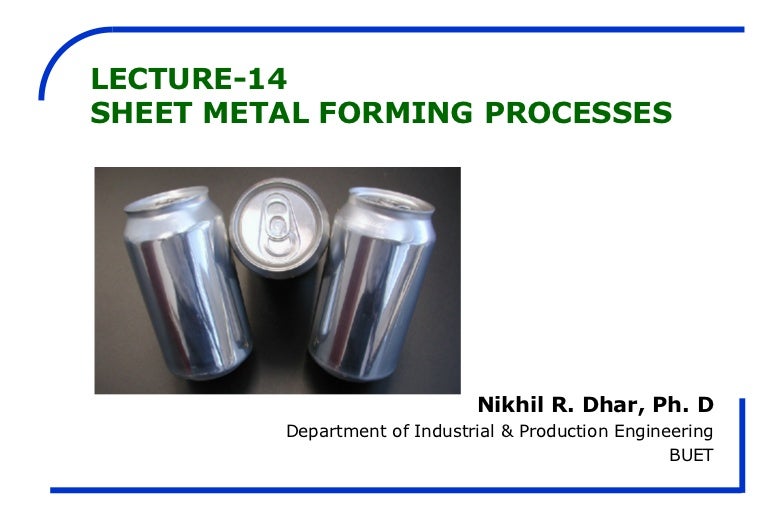 LECTURE-14
SHEET METAL FORMING PROCESSES

Nikhil R. Dhar, Ph. D
Department of Industrial & Production Engineering
BUET